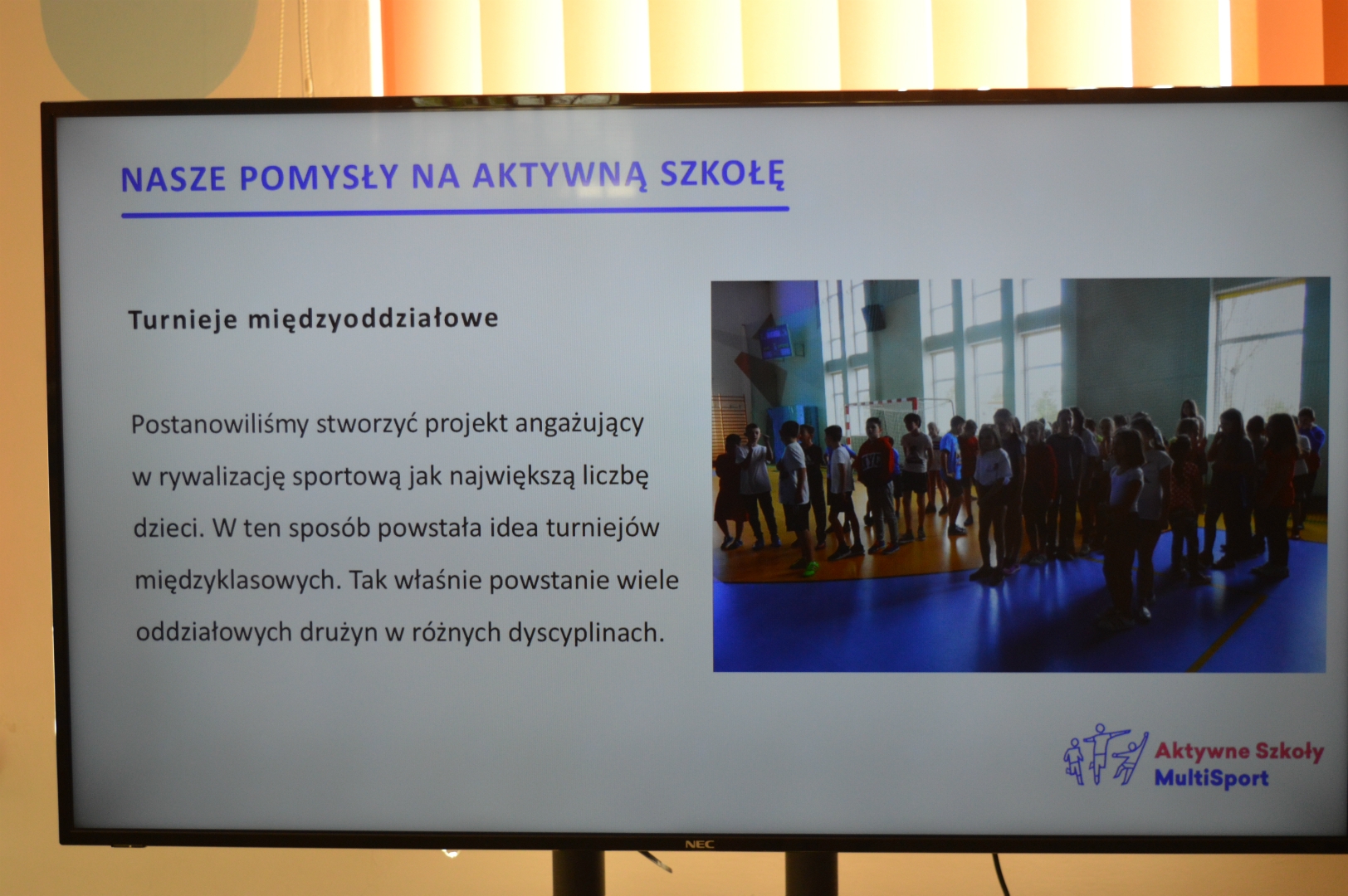 NASZE POMYSŁY NA AKTYWNĄ SZKOŁĘ

Turnieje międzyoddziałowe

Postanowiliśmy stworzyć projekt angażujący w rywalizację sportową jak największą liczbę dzieci. W ten sposób powstała idea turniejów międzyklasowych. Tak właśnie powstanie wiele oddziałowych drużyn w różnych dyscyplinach.

Aktywne Szkoły MultiSport

NEC